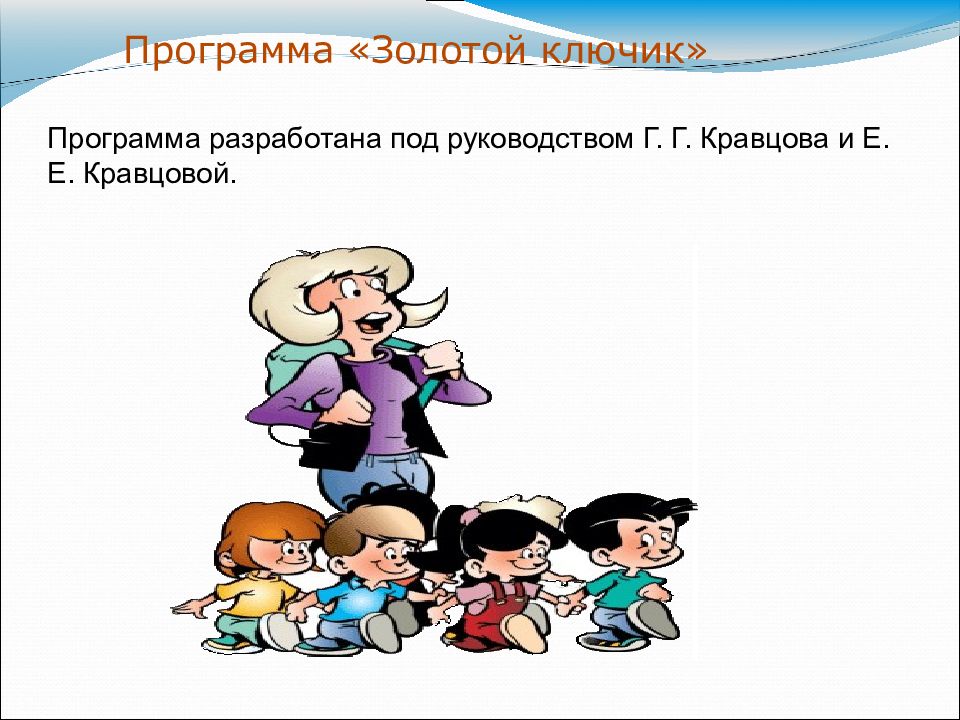 Программа «Золотой ключик»

Программа разработана под руководством Г. Г. Кравцова и Е. Е. Кравцовой.